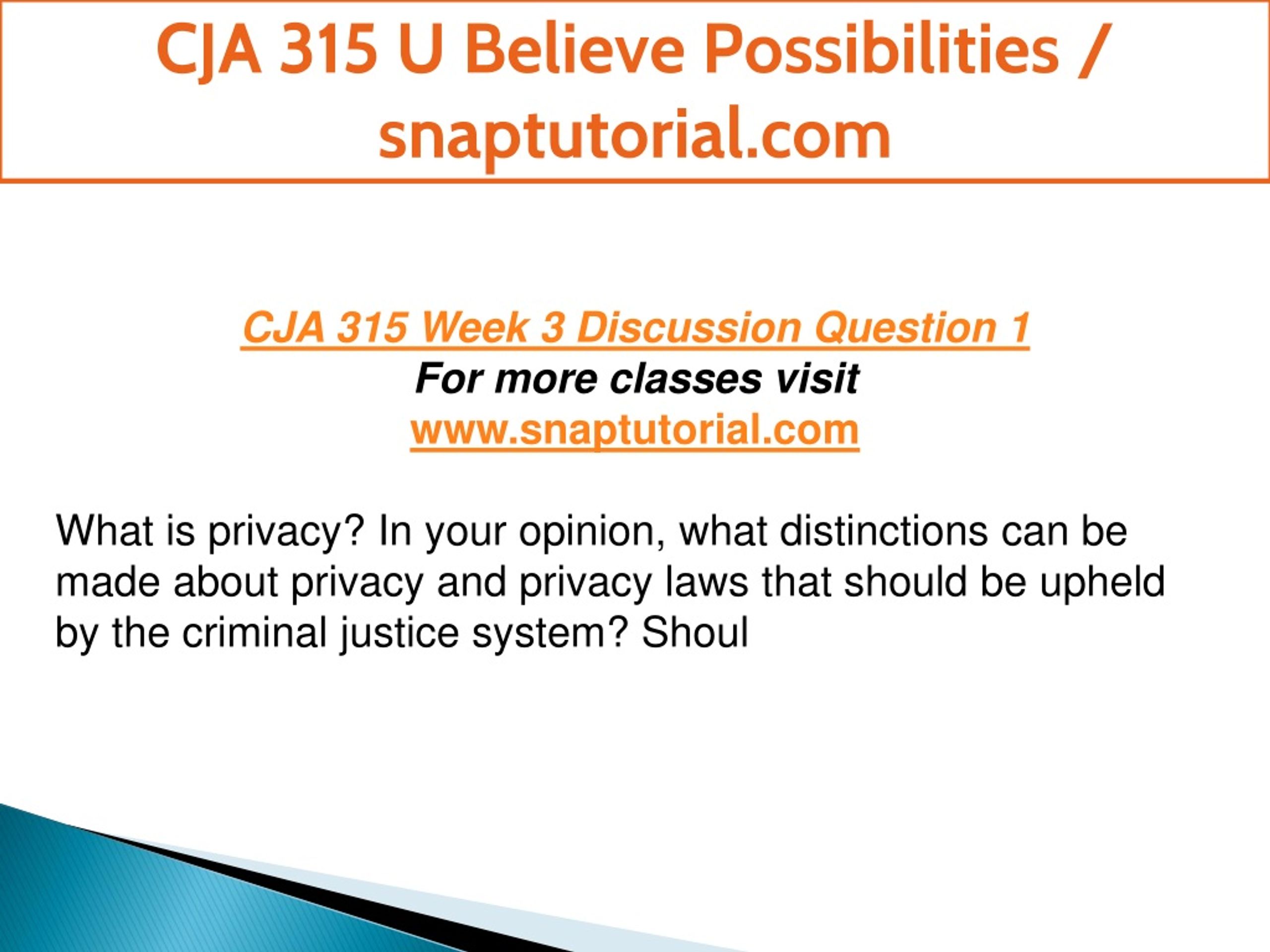 CJA 315 U Believe Possibilities / snaptutorial.com

CJA 315 Week 3 Discussion Question 1
For more classes visit
www.snaptutorial.com

What is privacy? In your opinion, what distinctions can be made about privacy and privacy laws that should be upheld by the criminal justice system? Shoul